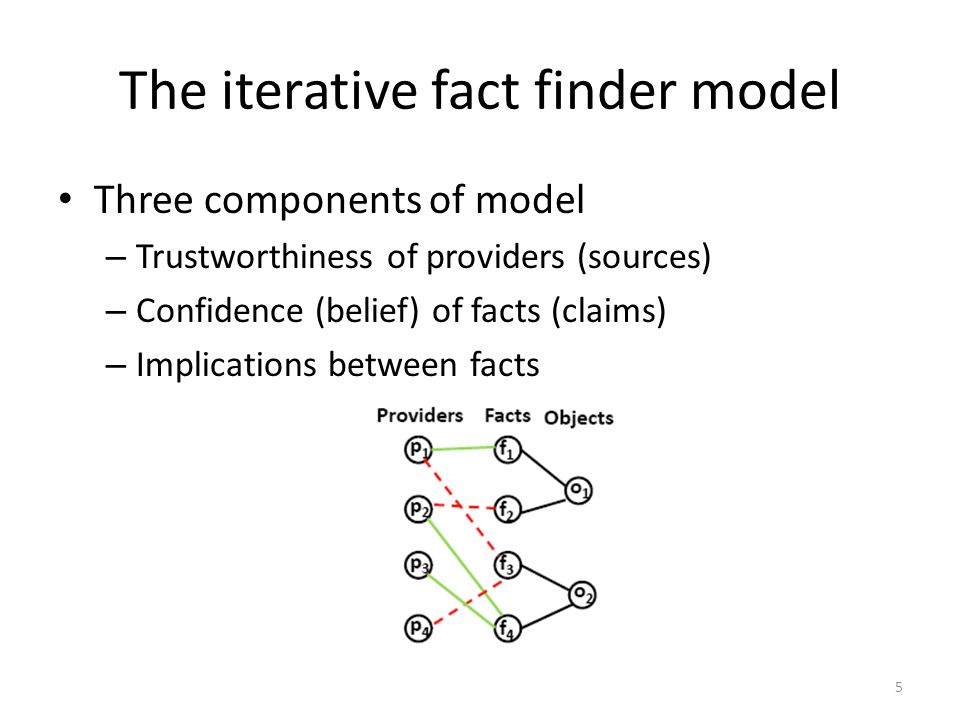 The iterative fact finder model

• Three components of model
– Trustworthiness of providers (sources)
– Confidence (belief) of facts (claims)
– Implications between facts

Providers Facts Objects

$p_1$ $f_1$ $o_1$
$p_2$ $f_2$
$p_3$ $f_3$ $o_2$
$p_4$ $f_4$

5